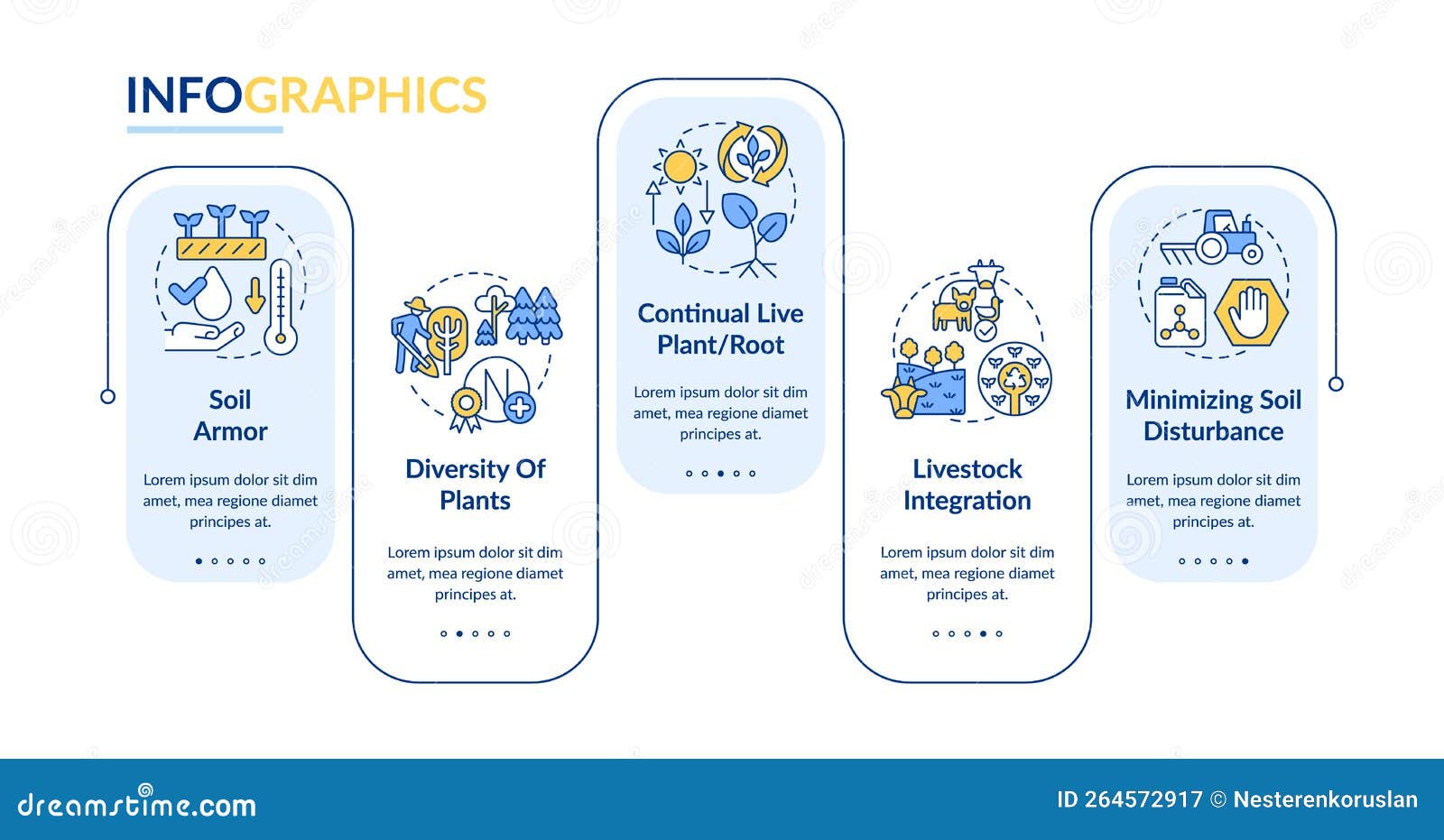 INFOGRAPHICS

Soil Armor

Lorem ipsum dolor sit dim amet, mea regione diamet principes at.

Diversity Of Plants

Lorem ipsum dolor sit dim amet, mea regione diamet principes at.

Continual Live Plant/Root

Lorem ipsum dolor sit dim amet, mea regione diamet principes at.

Livestock Integration

Lorem ipsum dolor sit dim amet, mea regione diamet principes at.

Minimizing Soil Disturbance

Lorem ipsum dolor sit dim amet, mea regione diamet principes at.

dreamstime.com

ID 264572917 © Nesterenkoruslan